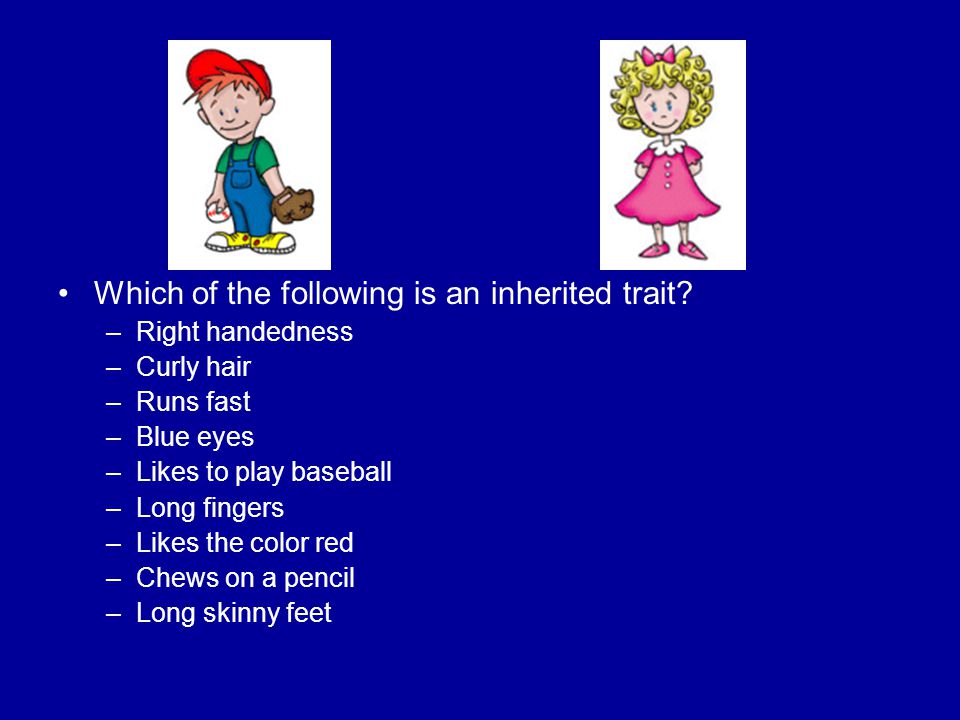 • Which of the following is an inherited trait?
– Right handedness
– Curly hair
– Runs fast
– Blue eyes
– Likes to play baseball
– Long fingers
– Likes the color red
– Chews on a pencil
– Long skinny feet